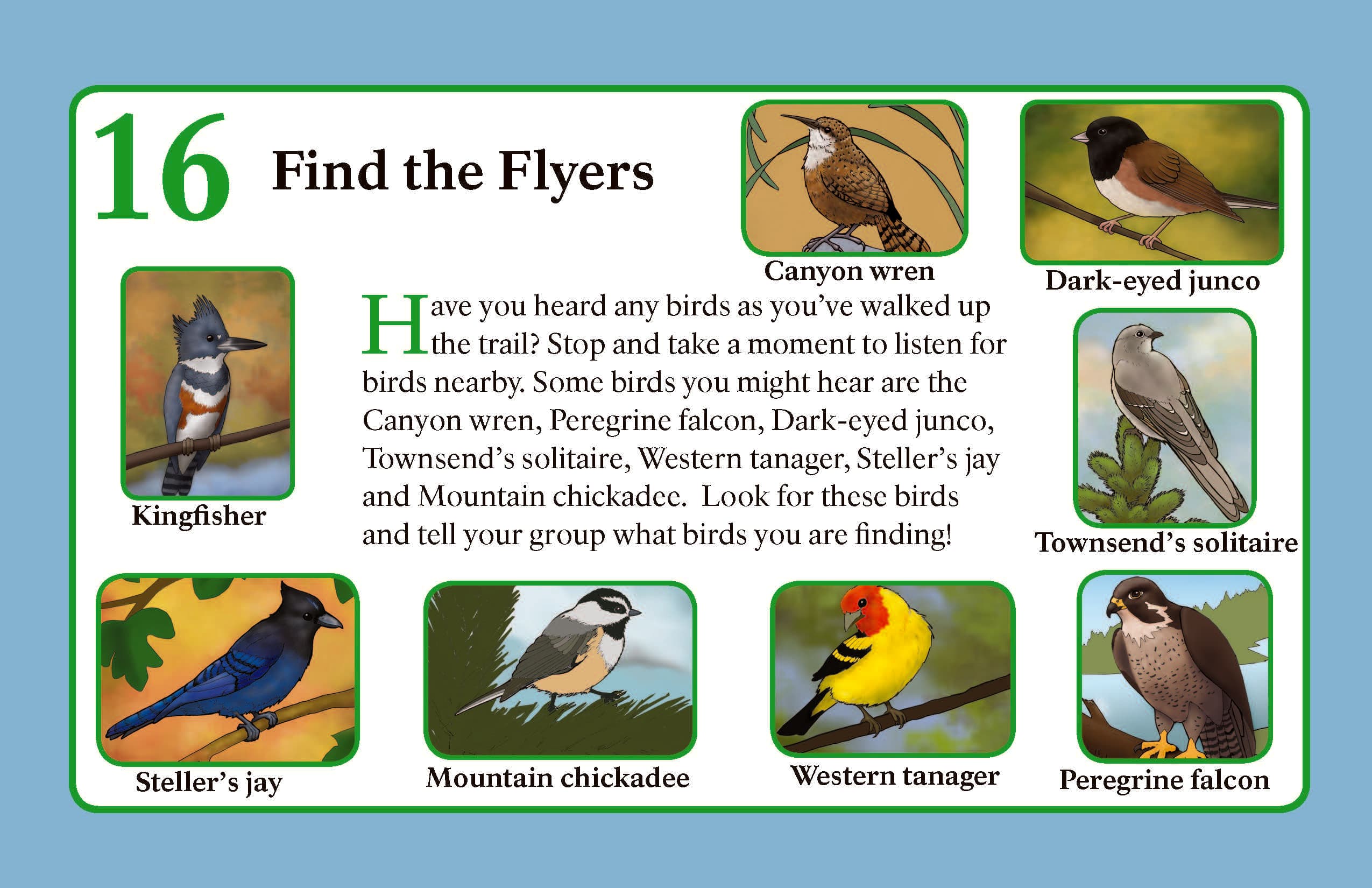 16 Find the Flyers

Canyon wren

Dark-eyed junco

Kingfisher

Have you heard any birds as you've walked up the trail? Stop and take a moment to listen for birds nearby. Some birds you might hear are the Canyon wren, Peregrine falcon, Dark-eyed junco, Townsend's solitaire, Western tanager, Steller's jay and Mountain chickadee.  Look for these birds and tell your group what birds you are finding!

Townsend's solitaire

Steller's jay

Mountain chickadee

Western tanager

Peregrine falcon